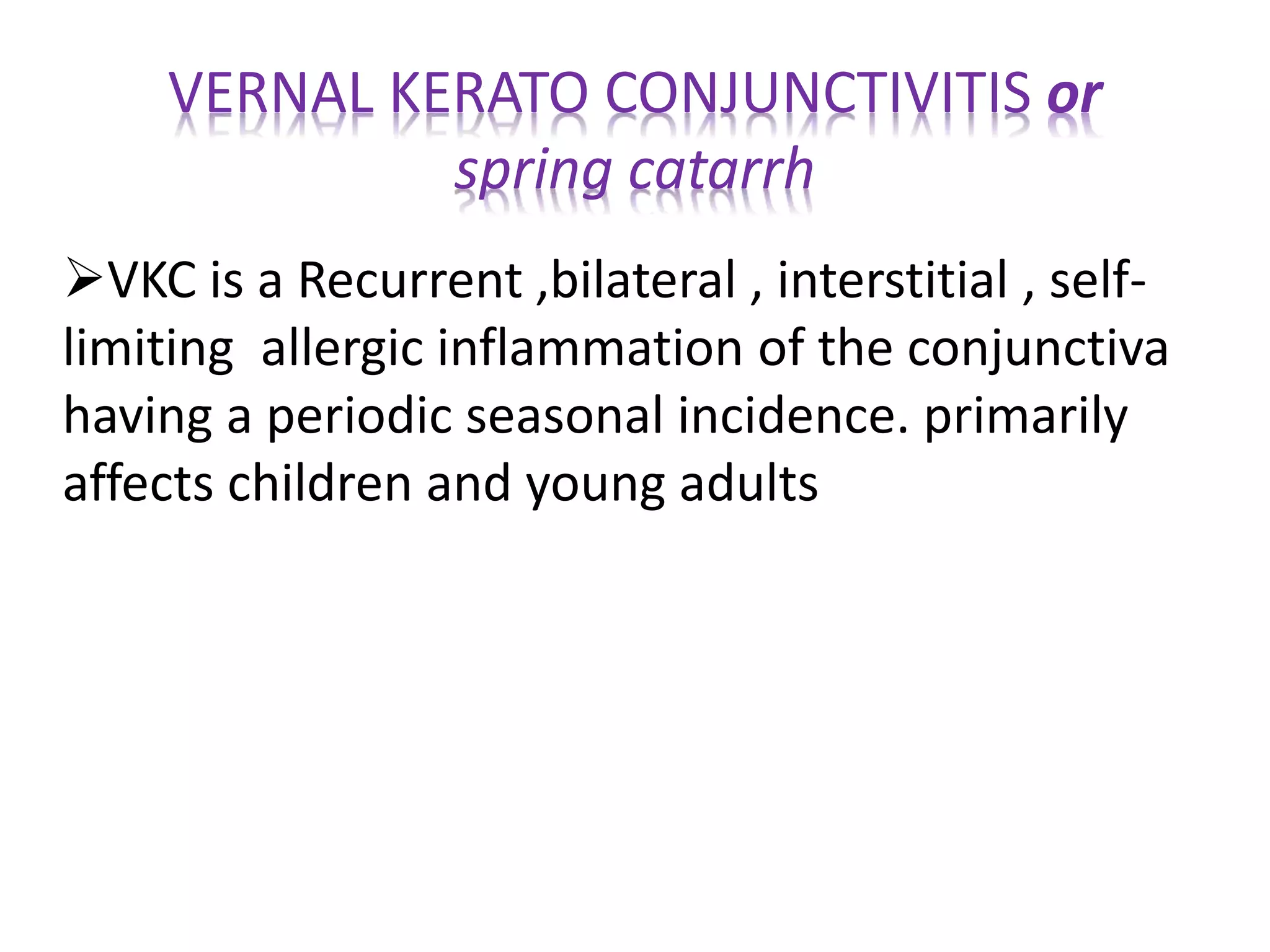 VERNAL KERATO CONJUNCTIVITIS or spring catarrh

➢VKC is a Recurrent ,bilateral , interstitial , self-limiting allergic inflammation of the conjunctiva having a periodic seasonal incidence. primarily affects children and young adults